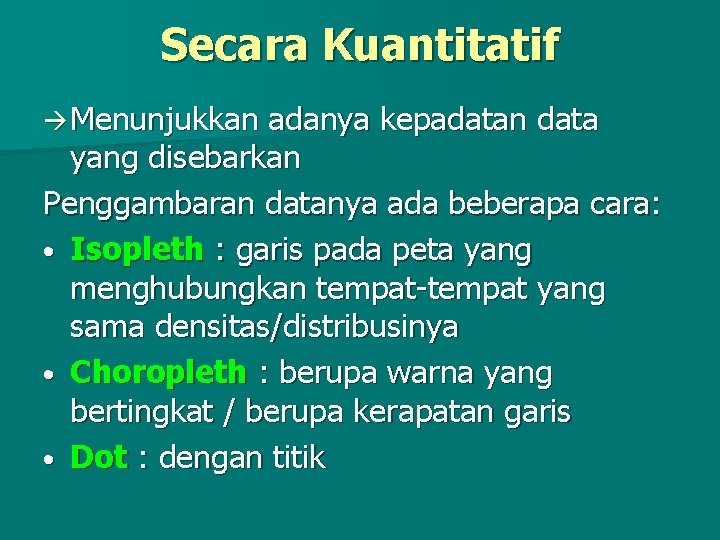 Secara Kuantitatif

→Menunjukkan adanya kepadatan data yang disebarkan

Penggambaran datanya ada beberapa cara:

• Isopleth : garis pada peta yang menghubungkan tempat-tempat yang sama densitas/distribusinya
• Choropleth : berupa warna yang bertingkat / berupa kerapatan garis
• Dot : dengan titik